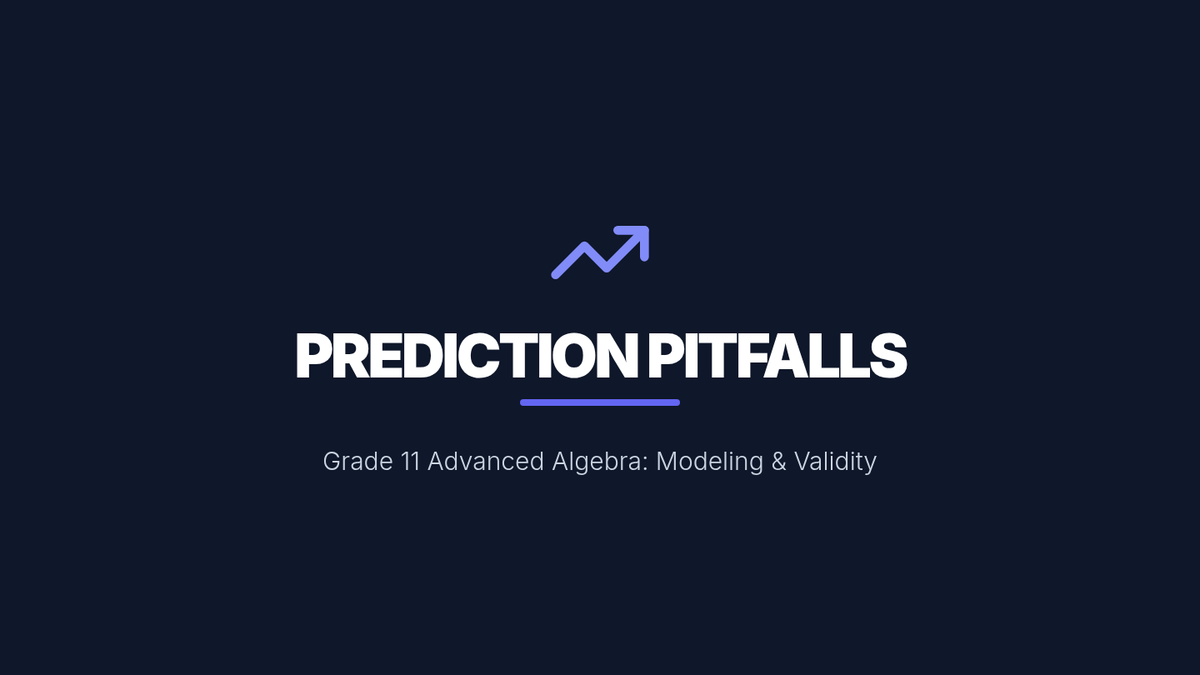 PREDICTION PITFALLS

Grade 11 Advanced Algebra: Modeling & Validity